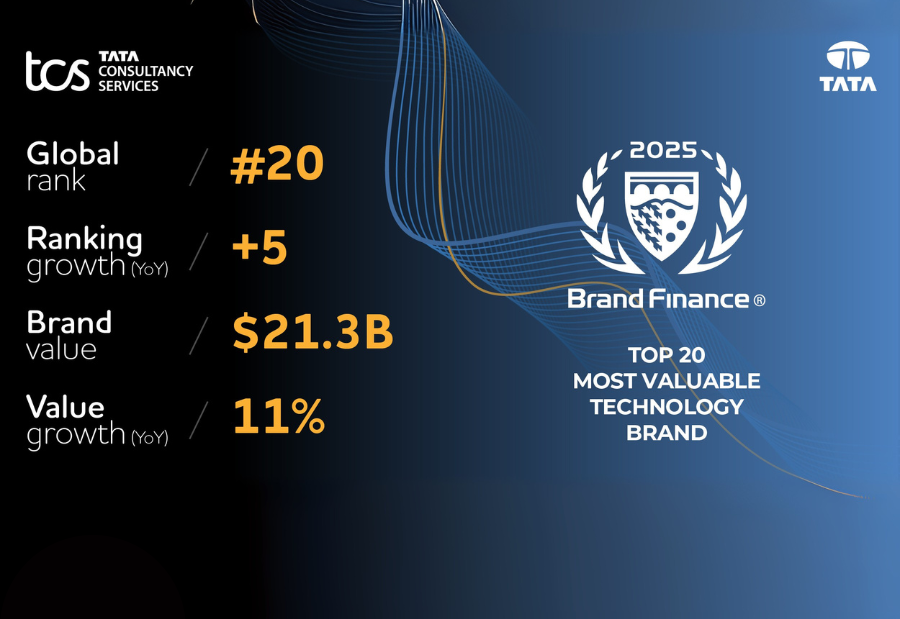 tcs TATA CONSULTANCY SERVICES

TATA

Global rank / #20

Ranking growth (YoY) / +5

Brand value / $21.3B

Value growth (YoY) / 11%

2025

Brand Finance ®

TOP 20 MOST VALUABLE TECHNOLOGY BRAND